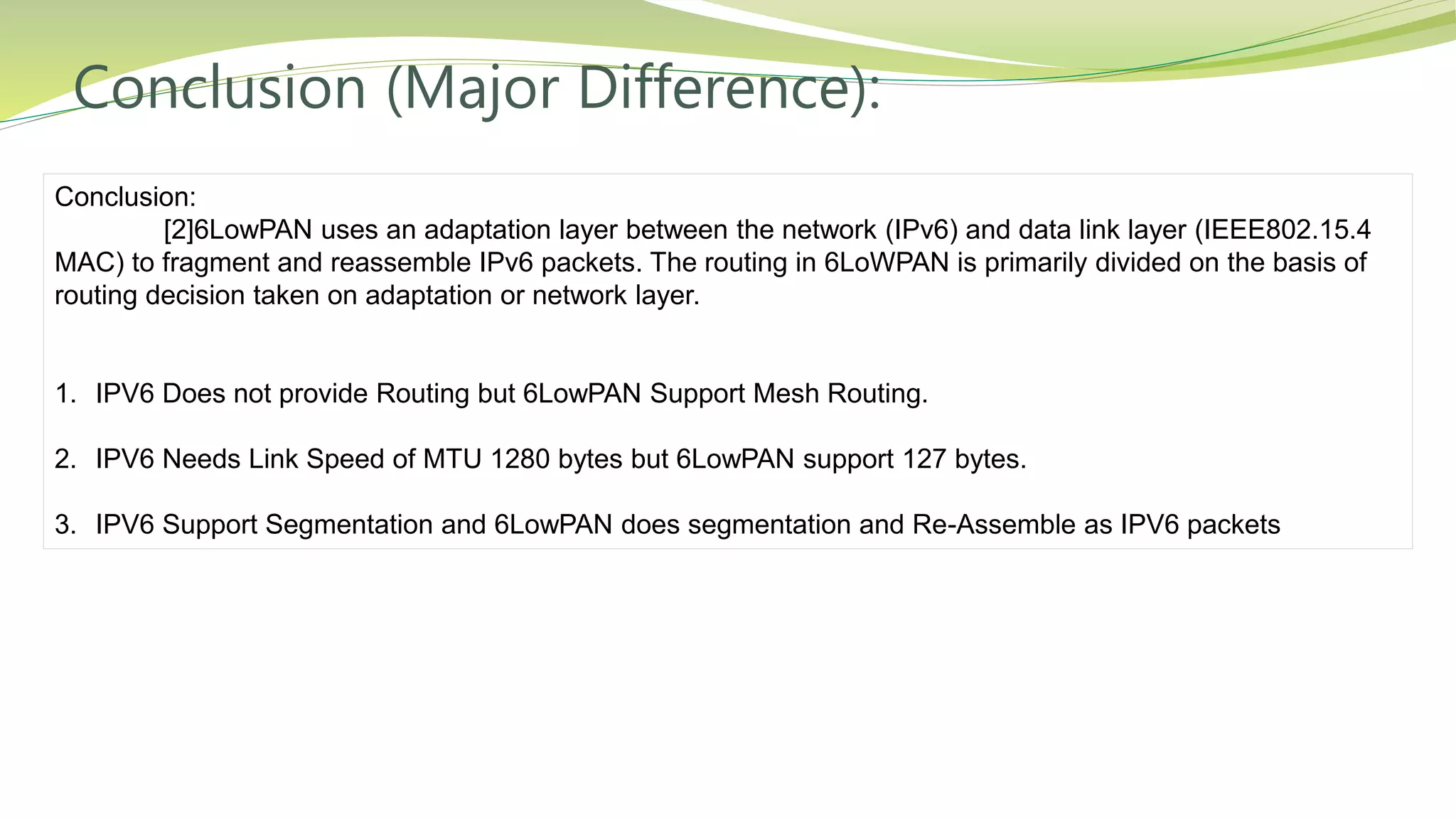 Conclusion (Major Difference):

Conclusion:
[2]6LowPAN uses an adaptation layer between the network (IPv6) and data link layer (IEEE802.15.4 MAC) to fragment and reassemble IPv6 packets. The routing in 6LoWPAN is primarily divided on the basis of routing decision taken on adaptation or network layer.

1. IPV6 Does not provide Routing but 6LowPAN Support Mesh Routing.

2. IPV6 Needs Link Speed of MTU 1280 bytes but 6LowPAN support 127 bytes.

3. IPV6 Support Segmentation and 6LowPAN does segmentation and Re-Assemble as IPV6 packets